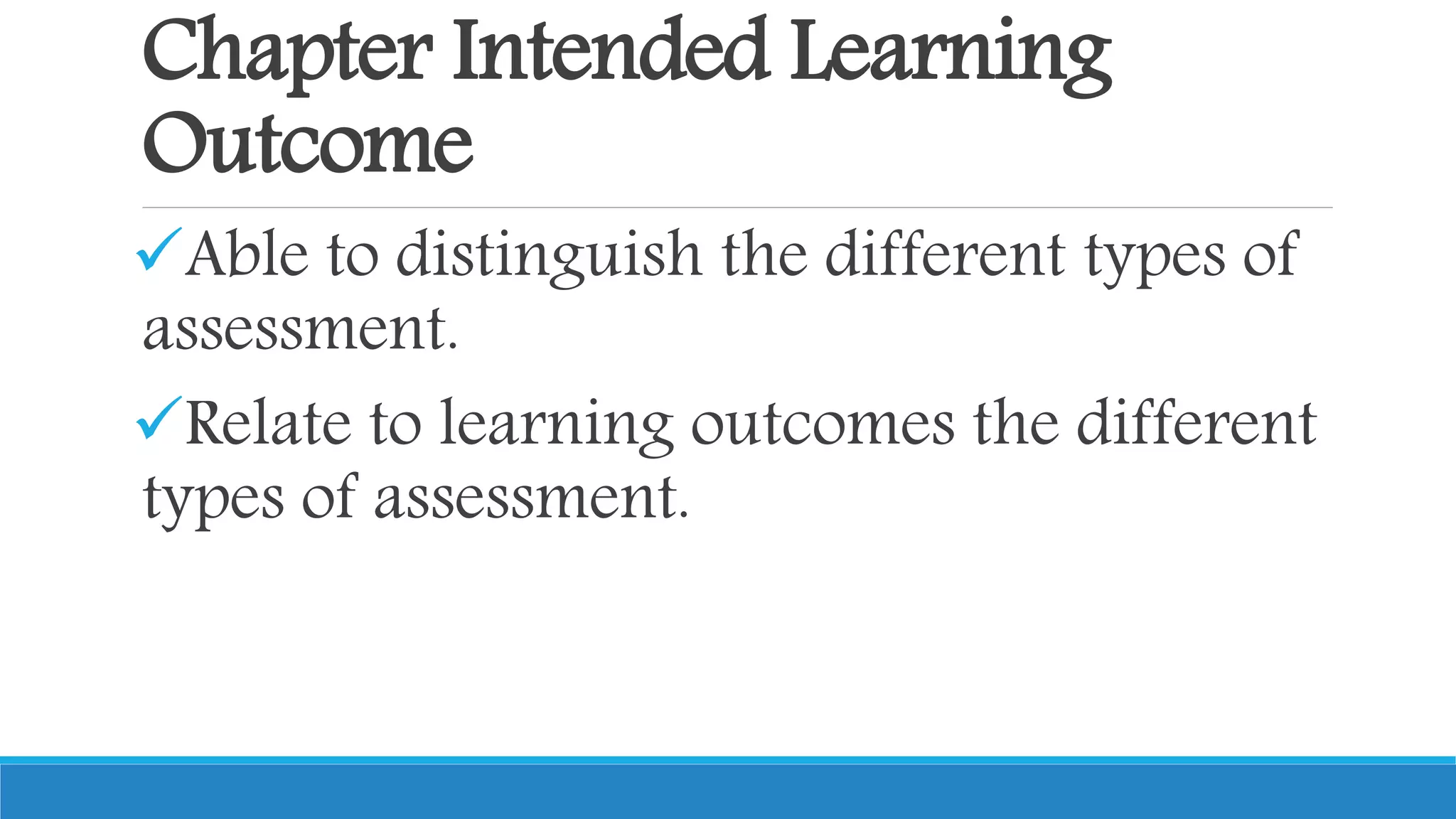 Chapter Intended Learning Outcome

✓Able to distinguish the different types of assessment.

✓Relate to learning outcomes the different types of assessment.